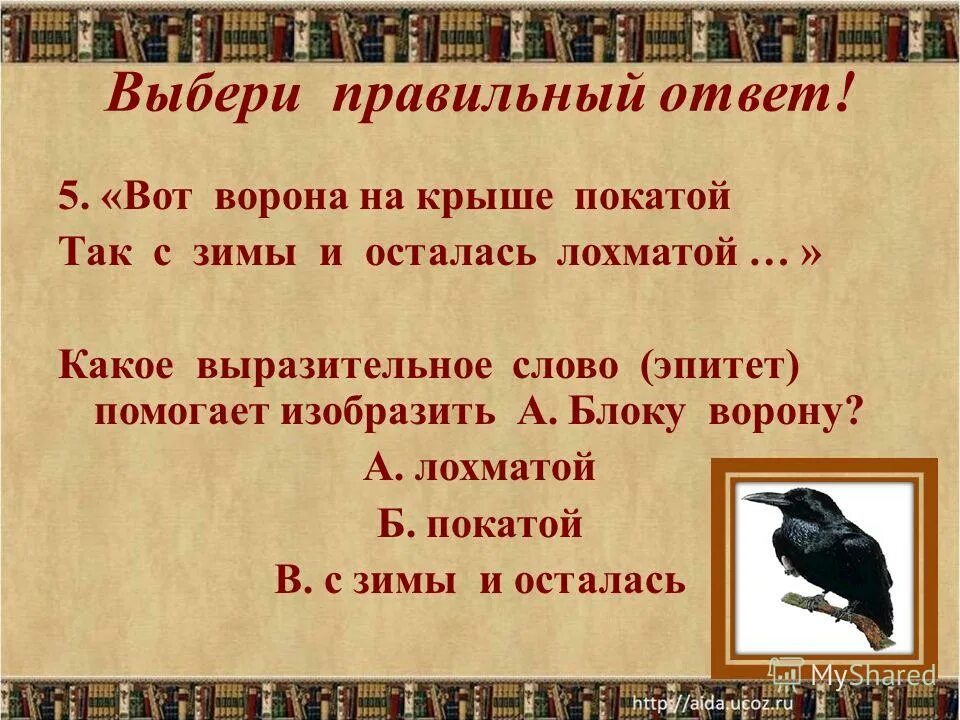 Выбери правильный ответ!

5. «Вот ворона на крыше покатой
Так с зимы и осталась лохматой … »

Какое выразительное слово (эпитет) помогает изобразить А. Блоку ворону?

А. лохматой

Б. покатой

В. с зимы и осталась

MyShared

http://aida.ucoz.ru